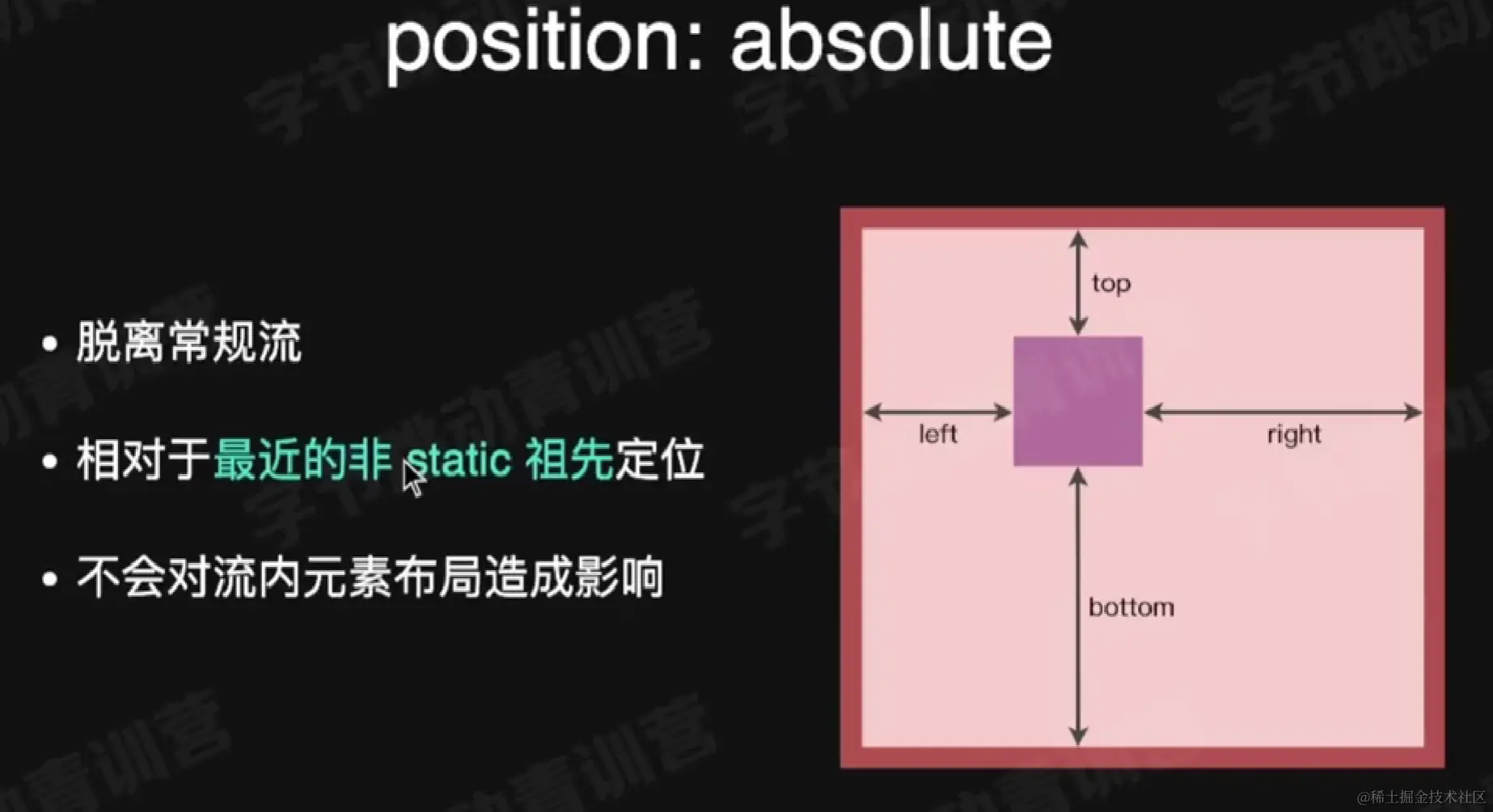 position: absolute

• 脱离常规流

• 相对于最近的非 static 祖先定位

• 不会对流内元素布局造成影响

top

left

right

bottom

字节跳动青训营

@稀土掘金技术社区